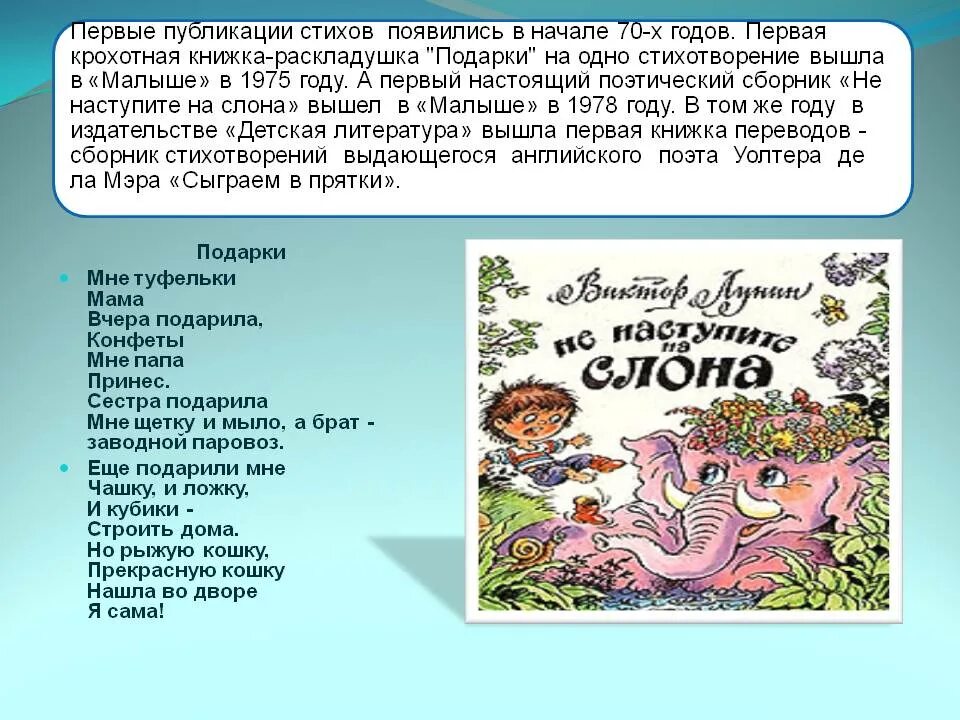 Первые публикации стихов появились в начале 70-х годов. Первая крохотная книжка-раскладушка "Подарки" на одно стихотворение вышла в «Малыше» в 1975 году. А первый настоящий поэтический сборник «Не наступите на слона» вышел в «Малыше» в 1978 году. В том же году в издательстве «Детская литература» вышла первая книжка переводов - сборник стихотворений выдающегося английского поэта Уолтера де ла Мэра «Сыграем в прятки».

Подарки

Мне туфельки
Мама
Вчера подарила,
Конфеты
Мне папа
Принес.
Сестра подарила
Мне щетку и мыло, а брат -
заводной паровоз.

Еще подарили мне
Чашку, и ложку,
И кубики -
Строить дома.
Но рыжую кошку,
Прекрасную кошку
Нашла во дворе
Я сама!

Виктор Лунин
не наступите на слона